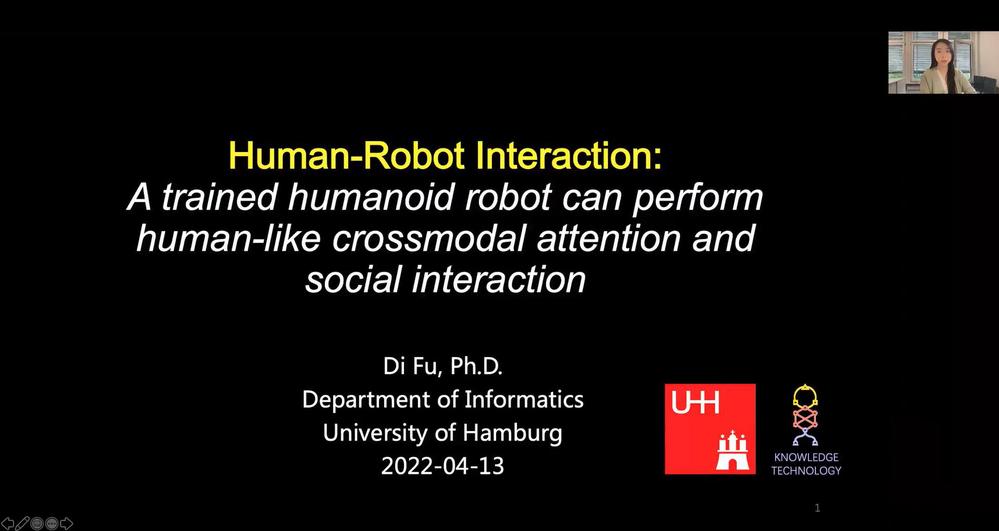 Human-Robot Interaction:
A trained humanoid robot can perform human-like crossmodal attention and social interaction

Di Fu, Ph.D.
Department of Informatics
University of Hamburg
2022-04-13

UHH

KNOWLEDGE TECHNOLOGY

1